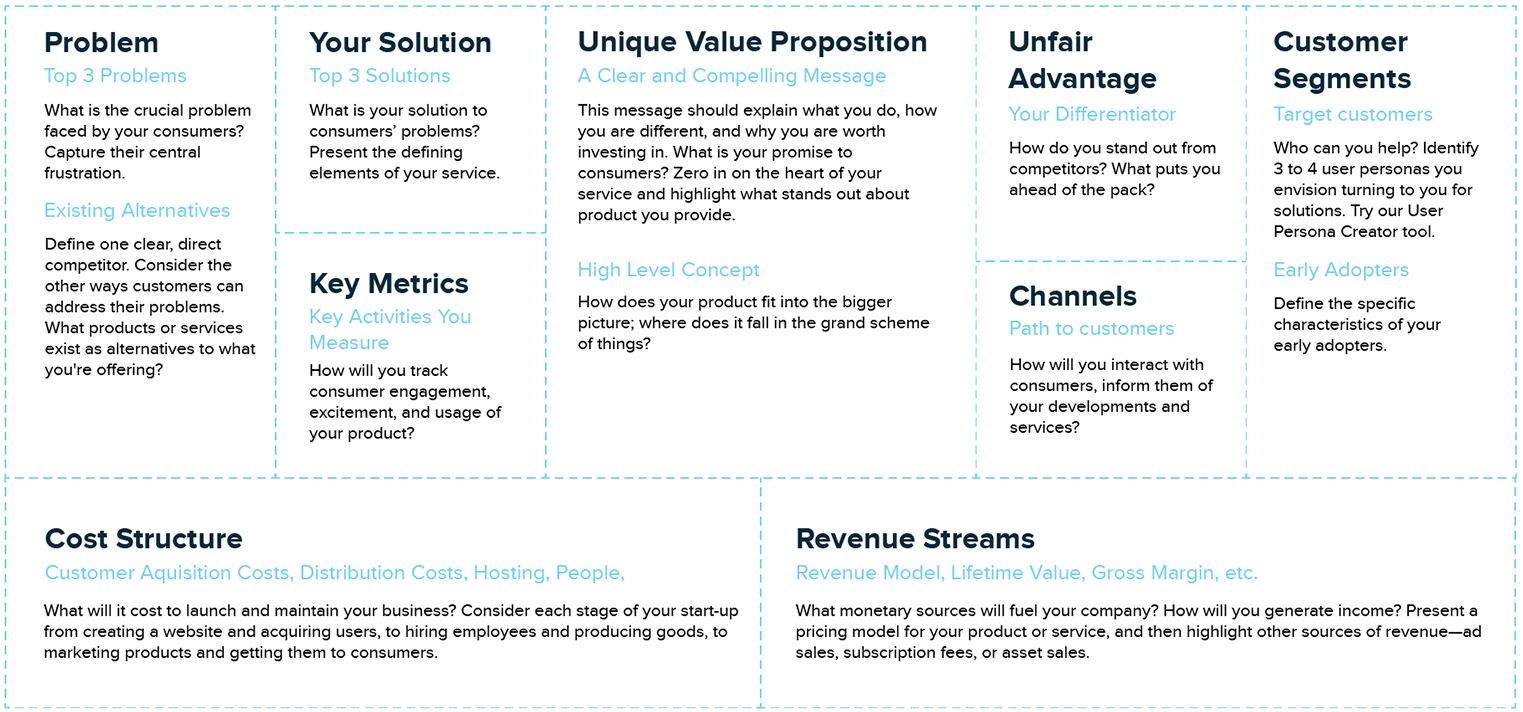 Problem
Top 3 Problems

What is the crucial problem faced by your consumers? Capture their central frustration.

Existing Alternatives

Define one clear, direct competitor. Consider the other ways customers can address their problems. What products or services exist as alternatives to what you're offering?

Your Solution
Top 3 Solutions

What is your solution to consumers' problems? Present the defining elements of your service.

Key Metrics
Key Activities You Measure

How will you track consumer engagement, excitement, and usage of your product?

Unique Value Proposition
A Clear and Compelling Message

This message should explain what you do, how you are different, and why you are worth investing in. What is your promise to consumers? Zero in on the heart of your service and highlight what stands out about product you provide.

High Level Concept

How does your product fit into the bigger picture; where does it fall in the grand scheme of things?

Unfair Advantage
Your Differentiator

How do you stand out from competitors? What puts you ahead of the pack?

Channels
Path to customers

How will you interact with consumers, inform them of your developments and services?

Customer Segments
Target customers

Who can you help? Identify 3 to 4 user personas you envision turning to you for solutions. Try our User Persona Creator tool.

Early Adopters

Define the specific characteristics of your early adopters.

Cost Structure
Customer Aquisition Costs, Distribution Costs, Hosting, People,

What will it cost to launch and maintain your business? Consider each stage of your start-up from creating a website and acquiring users, to hiring employees and producing goods, to marketing products and getting them to consumers.

Revenue Streams
Revenue Model, Lifetime Value, Gross Margin, etc.

What monetary sources will fuel your company? How will you generate income? Present a pricing model for your product or service, and then highlight other sources of revenue—ad sales, subscription fees, or asset sales.